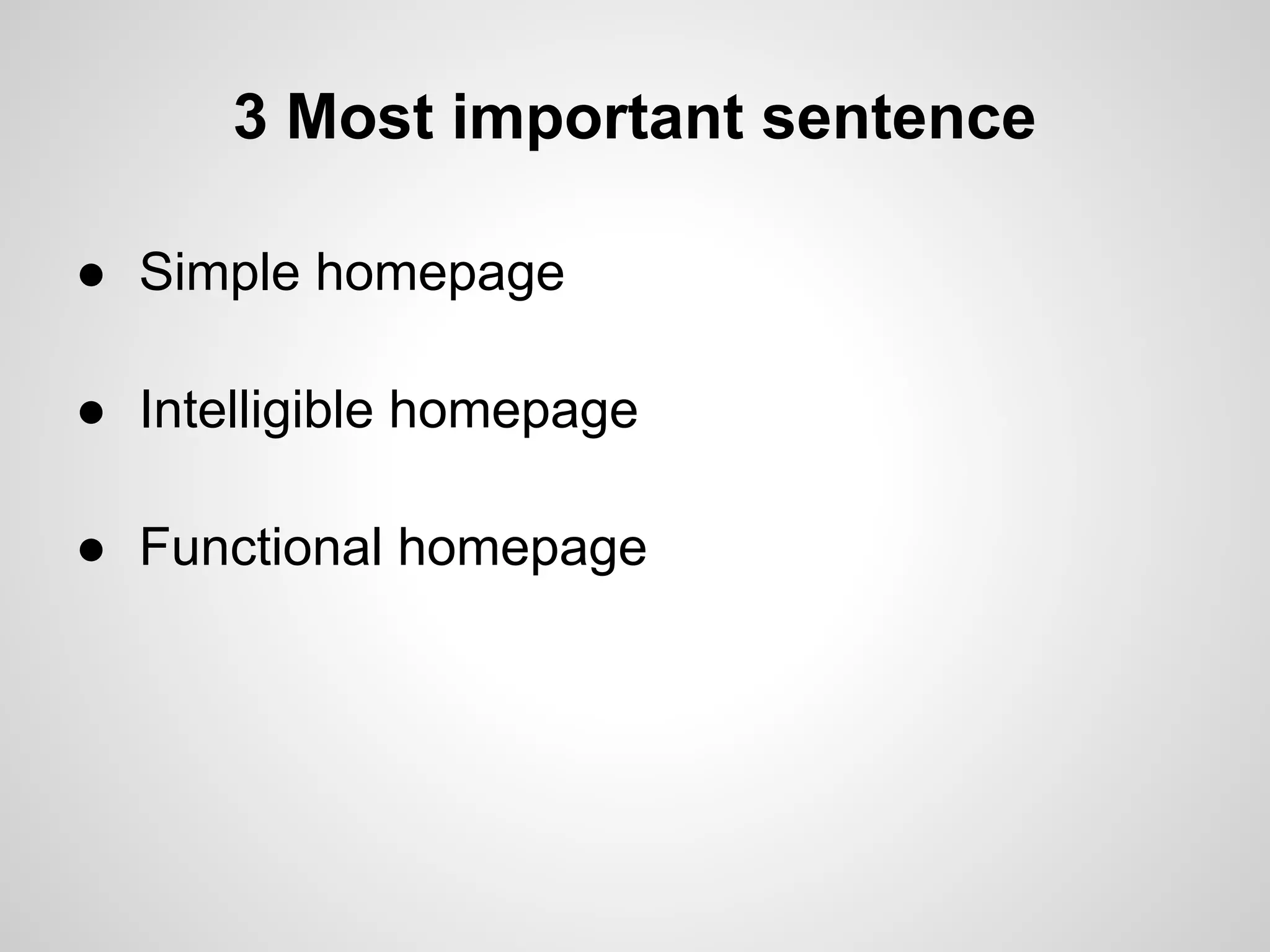 3 Most important sentence

● Simple homepage

● Intelligible homepage

● Functional homepage